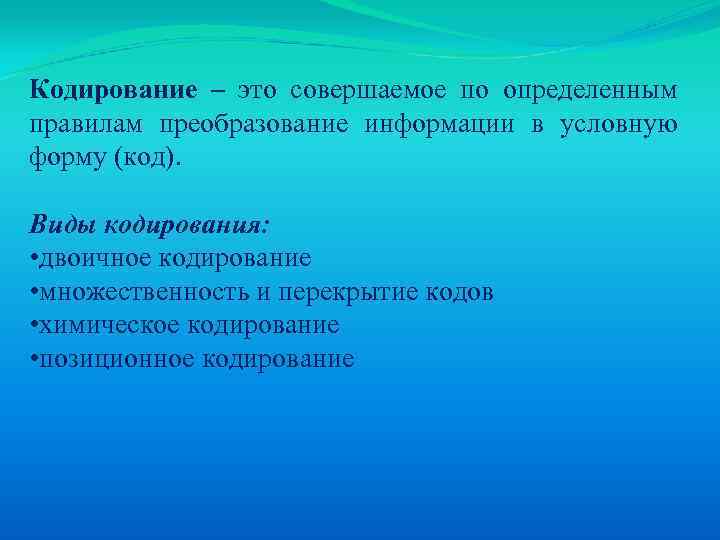 Кодирование – это совершаемое по определенным правилам преобразование информации в условную форму (код).

Виды кодирования:
•двоичное кодирование
•множественность и перекрытие кодов
•химическое кодирование
•позиционное кодирование